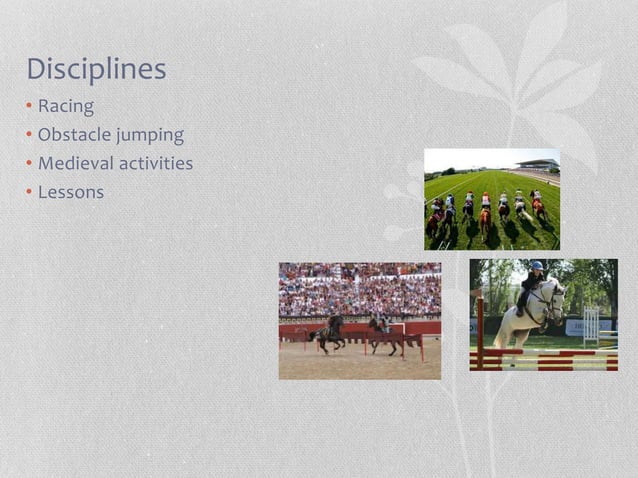 Disciplines

• Racing
• Obstacle jumping
• Medieval activities
• Lessons